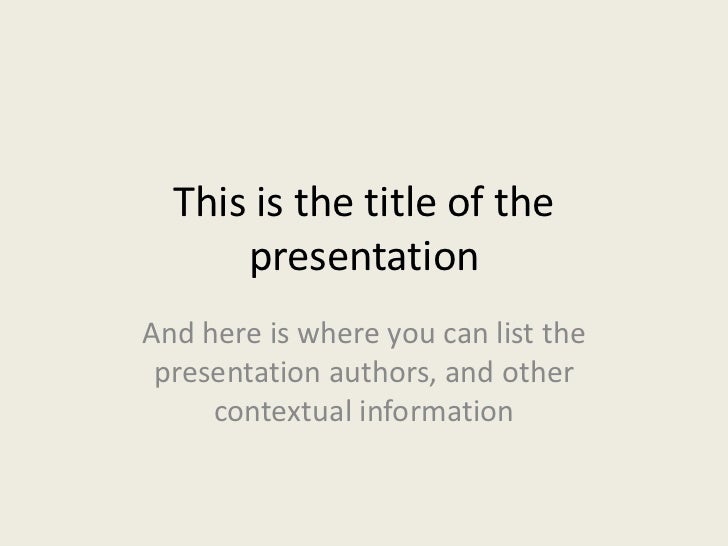 This is the title of the presentation

And here is where you can list the presentation authors, and other contextual information